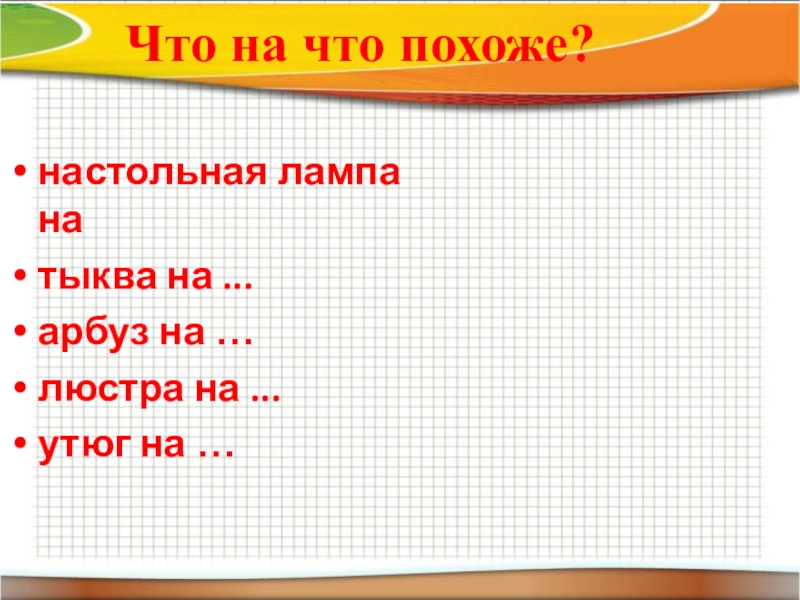 Что на что похоже?

• настольная лампа на

• тыква на ...

• арбуз на …

• люстра на ...

• утюг на …